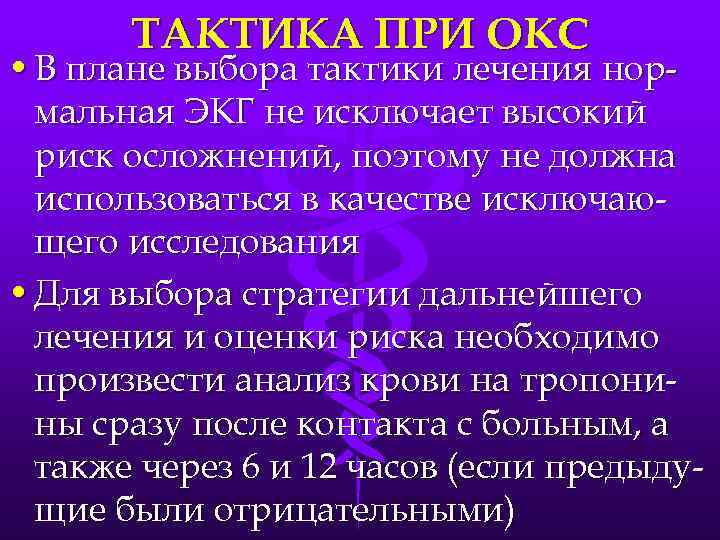 ТАКТИКА ПРИ ОКС

• В плане выбора тактики лечения нормальная ЭКГ не исключает высокий риск осложнений, поэтому не должна использоваться в качестве исключающего исследования

• Для выбора стратегии дальнейшего лечения и оценки риска необходимо произвести анализ крови на тропонины сразу после контакта с больным, а также через 6 и 12 часов (если предыдущие были отрицательными)